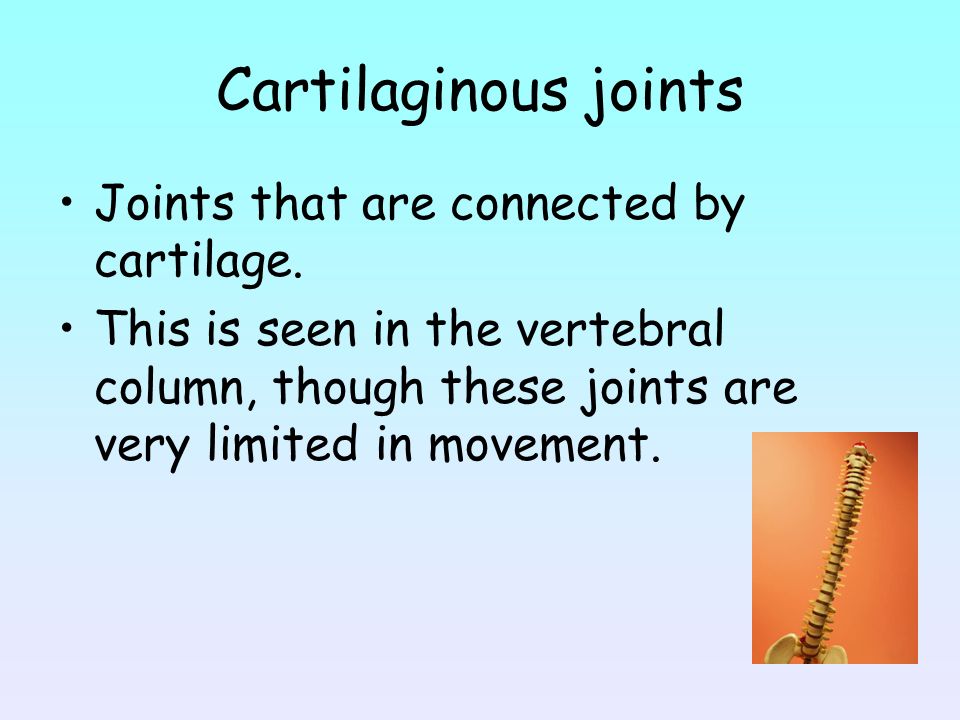 Cartilaginous joints

• Joints that are connected by cartilage.

• This is seen in the vertebral column, though these joints are very limited in movement.